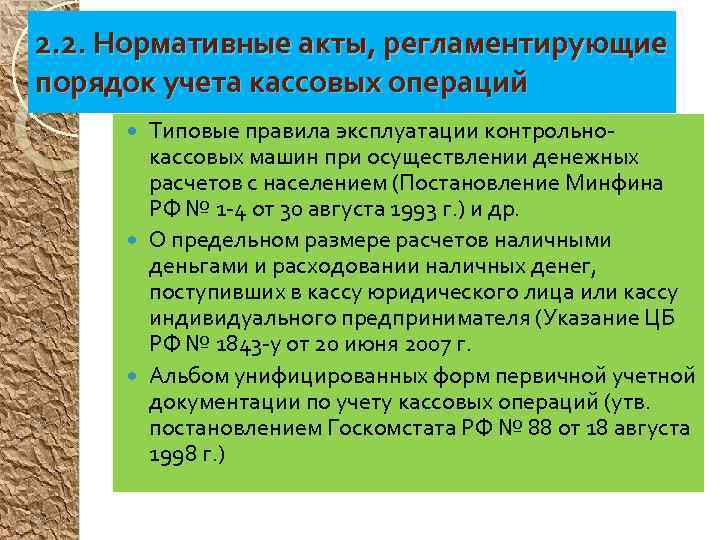 2.2. Нормативные акты, регламентирующие порядок учета кассовых операций

Типовые правила эксплуатации контрольно-кассовых машин при осуществлении денежных расчетов с населением (Постановление Минфина РФ № 1-4 от 30 августа 1993 г.) и др.

О предельном размере расчетов наличными деньгами и расходовании наличных денег, поступивших в кассу юридического лица или кассу индивидуального предпринимателя (Указание ЦБ РФ № 1843-у от 20 июня 2007 г.

Альбом унифицированных форм первичной учетной документации по учету кассовых операций (утв. постановлением Госкомстата РФ № 88 от 18 августа 1998 г.)